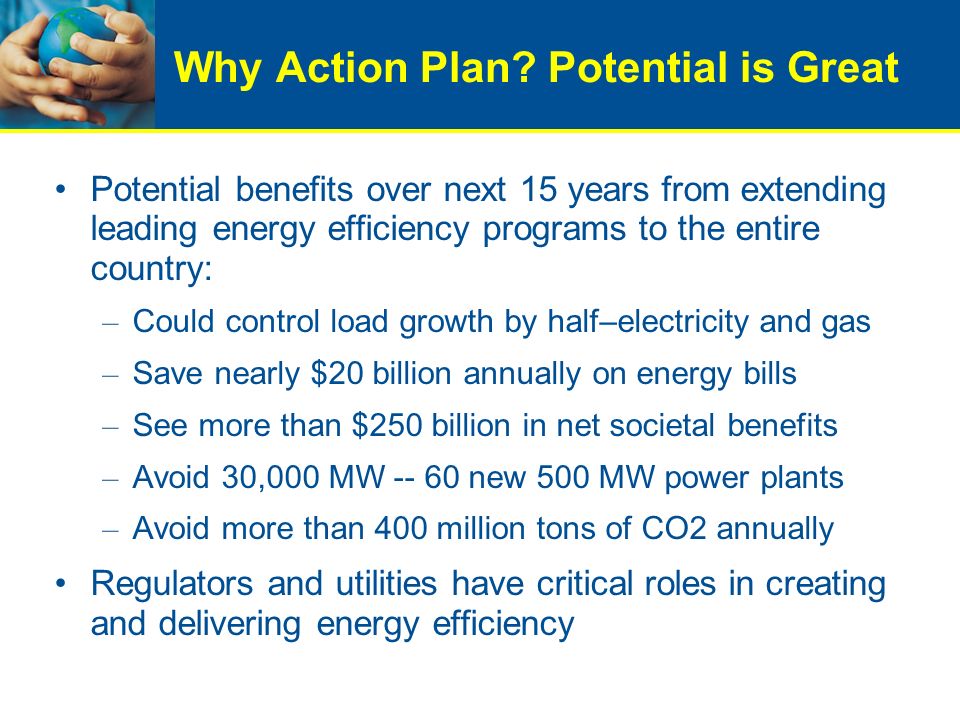 Why Action Plan? Potential is Great

• Potential benefits over next 15 years from extending leading energy efficiency programs to the entire country:

– Could control load growth by half–electricity and gas

– Save nearly \$20 billion annually on energy bills

– See more than \$250 billion in net societal benefits

– Avoid 30,000 MW -- 60 new 500 MW power plants

– Avoid more than 400 million tons of CO2 annually

• Regulators and utilities have critical roles in creating and delivering energy efficiency